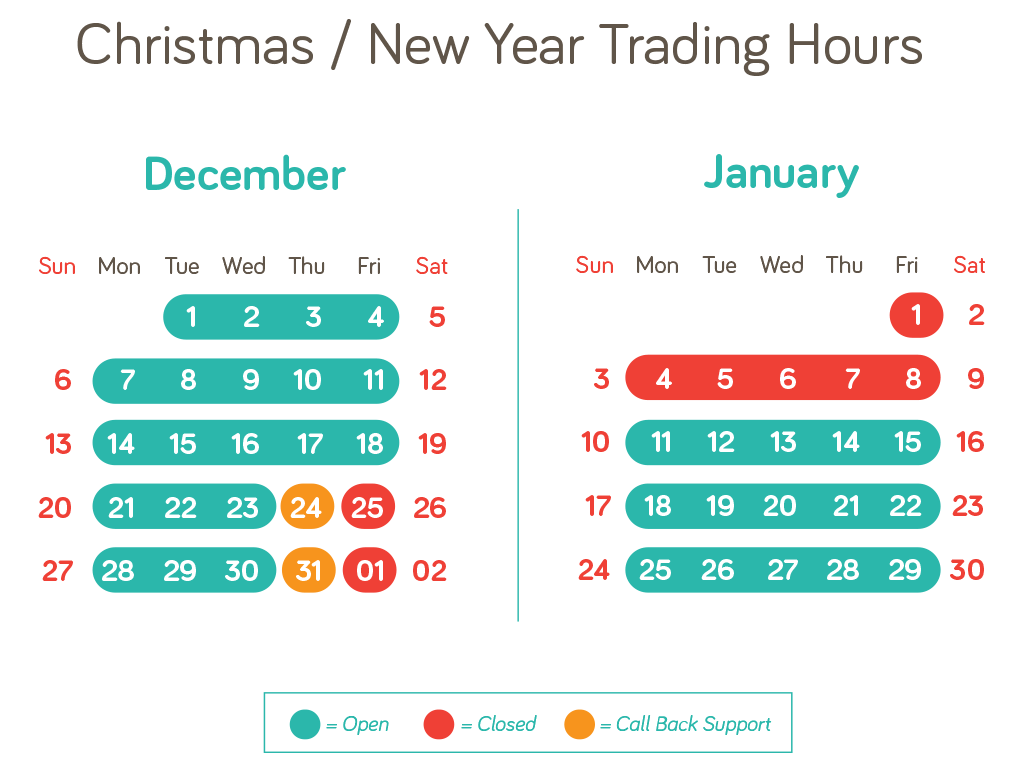 Christmas / New Year Trading Hours

December

| Sun | Mon | Tue | Wed | Thu | Fri | Sat |
|---|---|---|---|---|---|---|
| | | 1 | 2 | 3 | 4 | 5 |
| 6 | 7 | 8 | 9 | 10 | 11 | 12 |
| 13 | 14 | 15 | 16 | 17 | 18 | 19 |
| 20 | 21 | 22 | 23 | 24 | 25 | 26 |
| 27 | 28 | 29 | 30 | 31 | 01 | 02 |

January

| Sun | Mon | Tue | Wed | Thu | Fri | Sat |
|---|---|---|---|---|---|---|
| | | | | | 1 | 2 |
| 3 | 4 | 5 | 6 | 7 | 8 | 9 |
| 10 | 11 | 12 | 13 | 14 | 15 | 16 |
| 17 | 18 | 19 | 20 | 21 | 22 | 23 |
| 24 | 25 | 26 | 27 | 28 | 29 | 30 |

= Open = Closed = Call Back Support